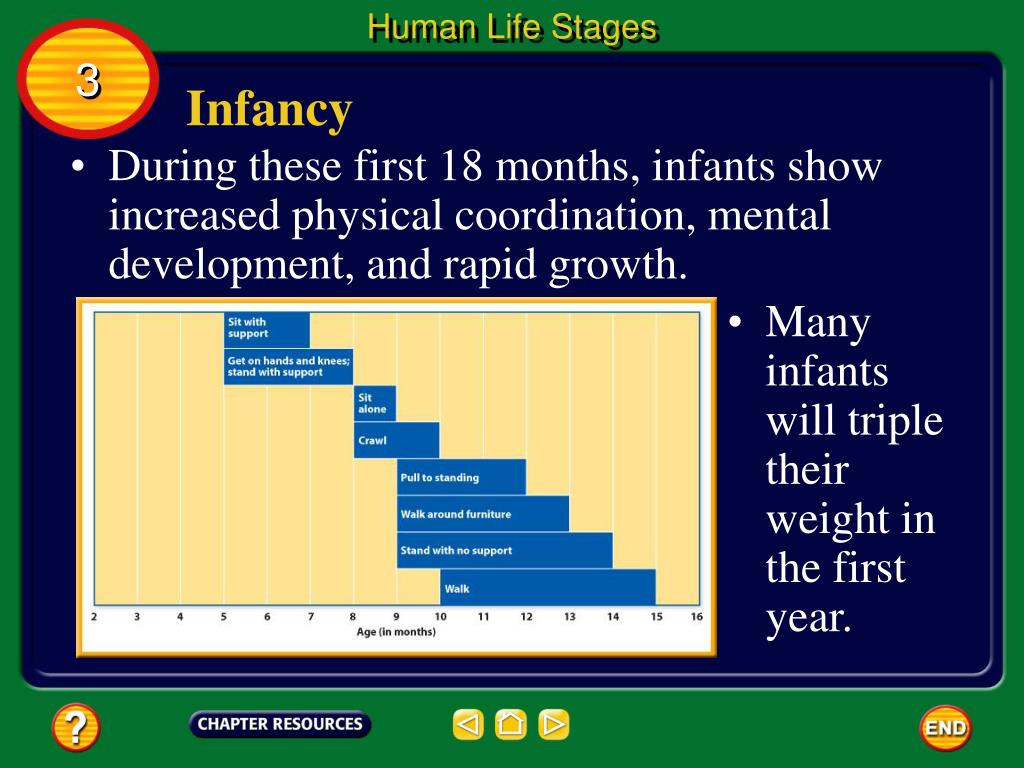 Human Life Stages

3

Infancy

• During these first 18 months, infants show increased physical coordination, mental development, and rapid growth.

Sit with support

Get on hands and knees; stand with support

Sit alone

Crawl

Pull to standing

Walk around furniture

Stand with no support

Walk

2 3 4 5 6 7 8 9 10 11 12 13 14 15 16

Age (in months)

• Many infants will triple their weight in the first year.

?

CHAPTER RESOURCES

END